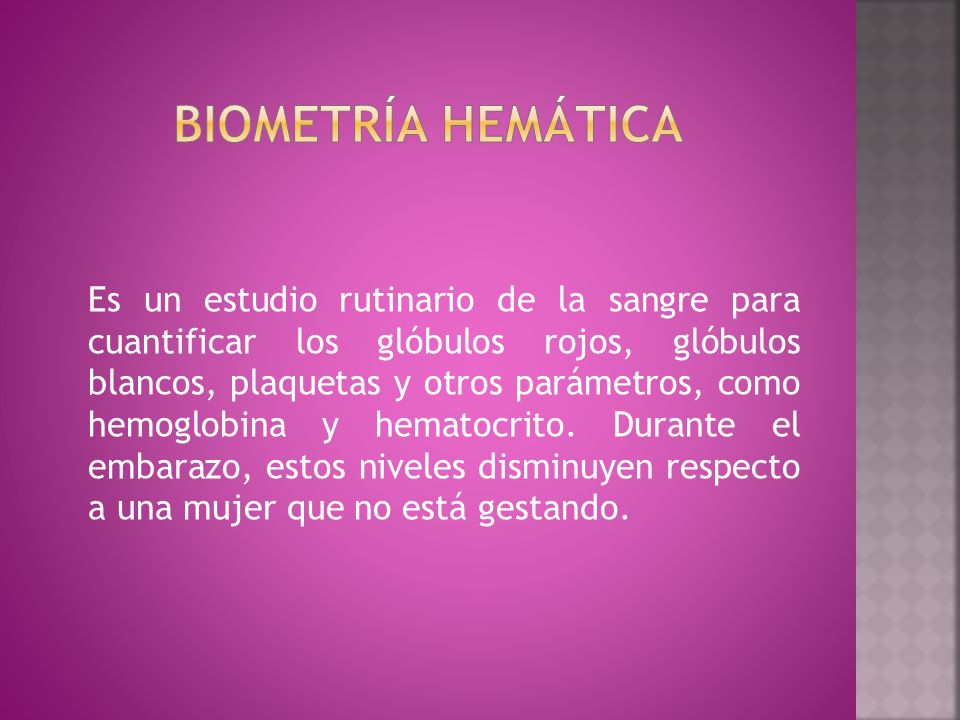 BIOMETRÍA HEMÁTICA

Es un estudio rutinario de la sangre para cuantificar los glóbulos rojos, glóbulos blancos, plaquetas y otros parámetros, como hemoglobina y hematocrito. Durante el embarazo, estos niveles disminuyen respecto a una mujer que no está gestando.